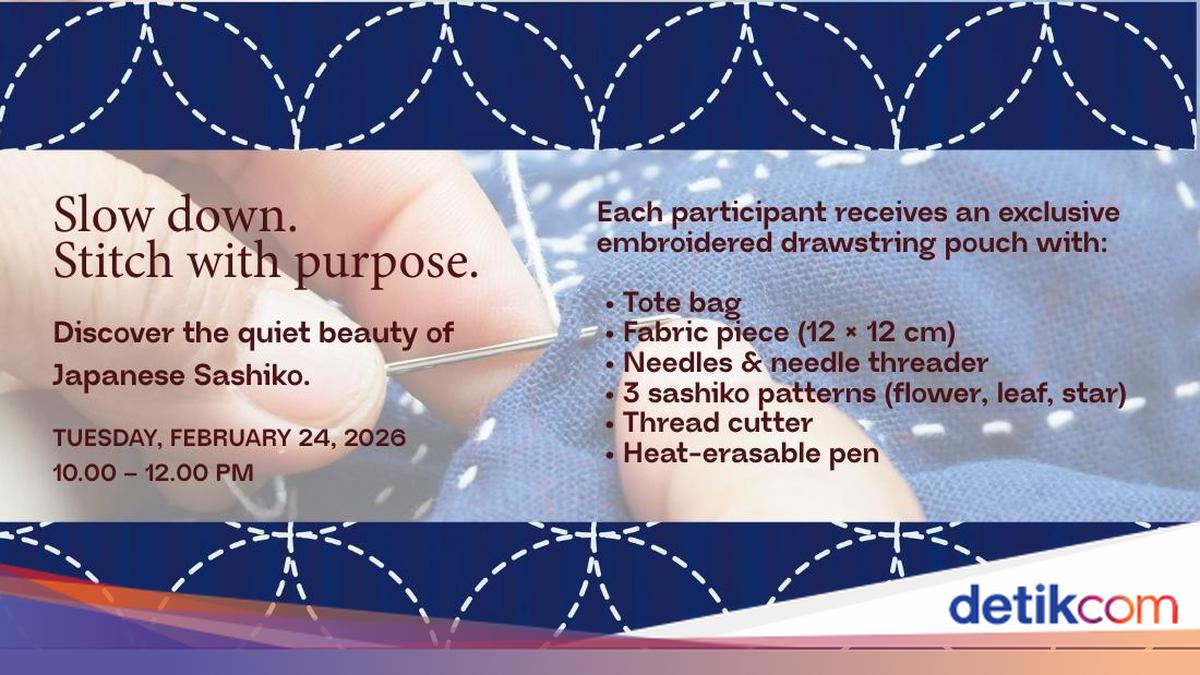 Slow down.
Stitch with purpose.

Discover the quiet beauty of Japanese Sashiko.

TUESDAY, FEBRUARY 24, 2026
10.00 – 12.00 PM

Each participant receives an exclusive embroidered drawstring pouch with:

• Tote bag
• Fabric piece (12 × 12 cm)
• Needles & needle threader
• 3 sashiko patterns (flower, leaf, star)
• Thread cutter
• Heat-erasable pen

detikcom